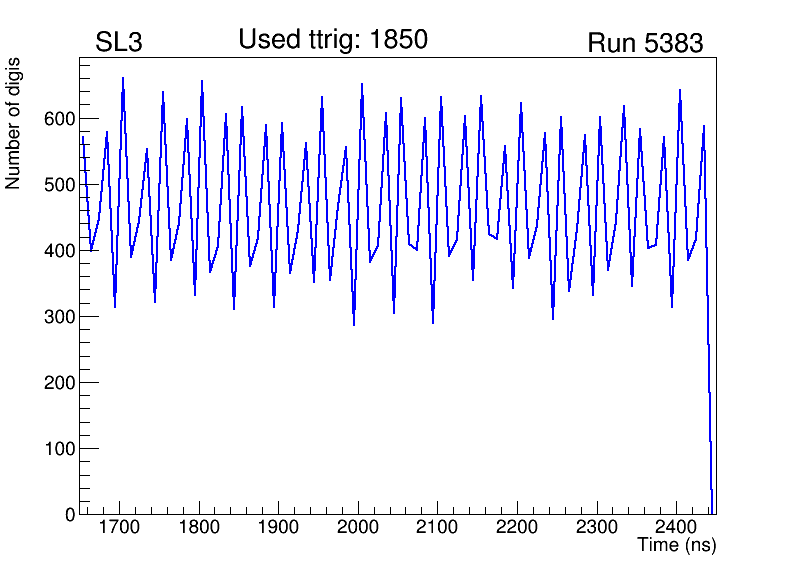 SL3
Used ttrig: 1850
Run 5383

Number of digis
600
500
400
300
200
100
0

1700
1800
1900
2000
2100
2200
2300
2400
Time (ns)